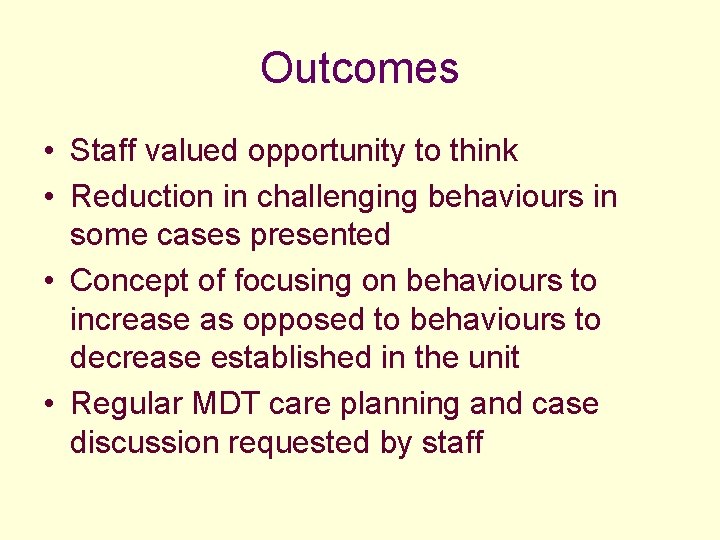 Outcomes

• Staff valued opportunity to think
• Reduction in challenging behaviours in some cases presented
• Concept of focusing on behaviours to increase as opposed to behaviours to decrease established in the unit
• Regular MDT care planning and case discussion requested by staff